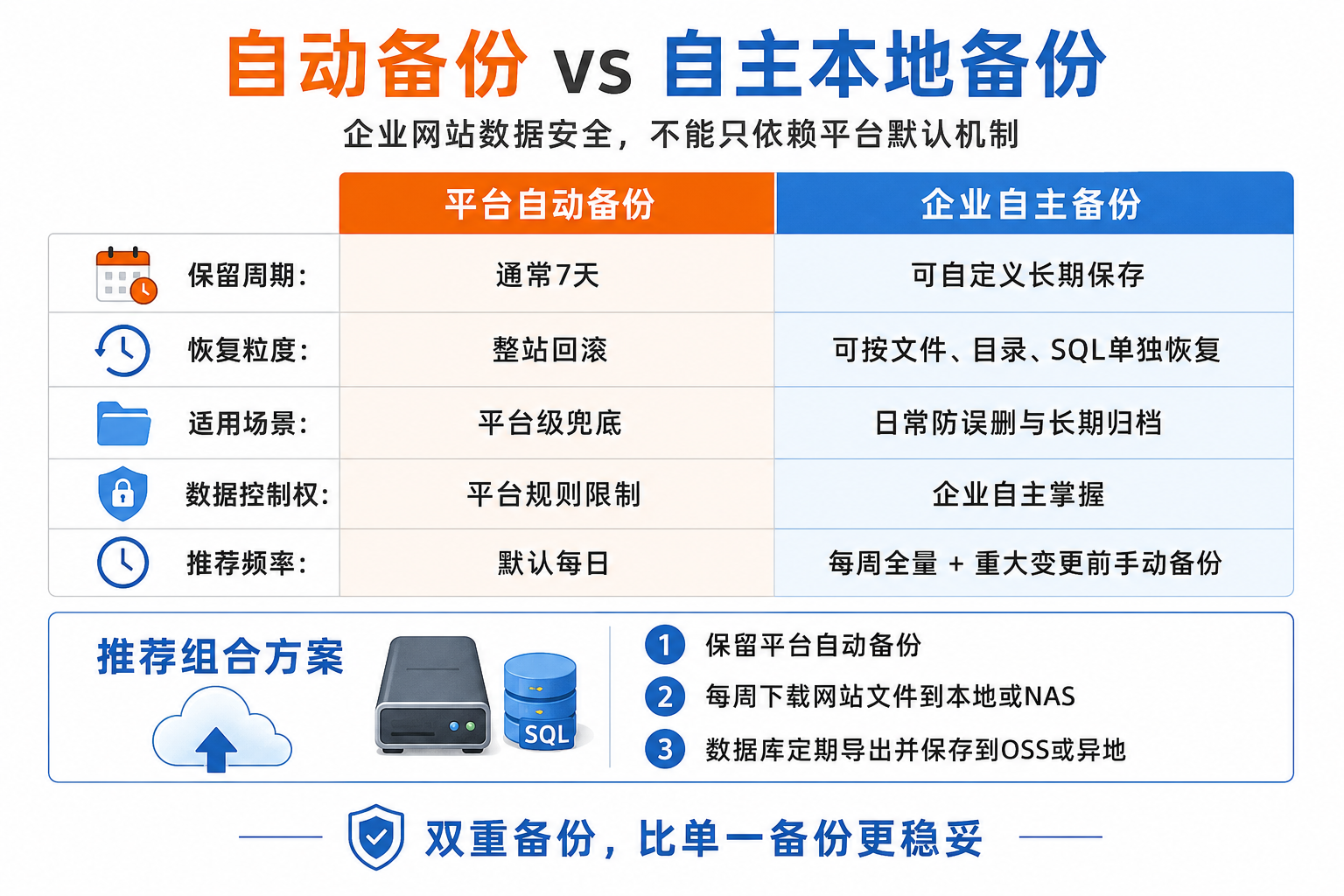 自动备份 vs 自主本地备份

企业网站数据安全，不能只依赖平台默认机制

|  | 平台自动备份 | 企业自主备份 |
|---|---|---|
| 保留周期： | 通常7天 | 可自定义长期保存 |
| 恢复粒度： | 整站回滚 | 可按文件、目录、SQL单独恢复 |
| 适用场景： | 平台级兜底 | 日常防误删与长期归档 |
| 数据控制权： | 平台规则限制 | 企业自主掌握 |
| 推荐频率： | 默认每日 | 每周全量 + 重大变更前手动备份 |

推荐组合方案

SQL

1 保留平台自动备份
2 每周下载网站文件到本地或NAS
3 数据库定期导出并保存到OSS或异地

双重备份，比单一备份更稳妥